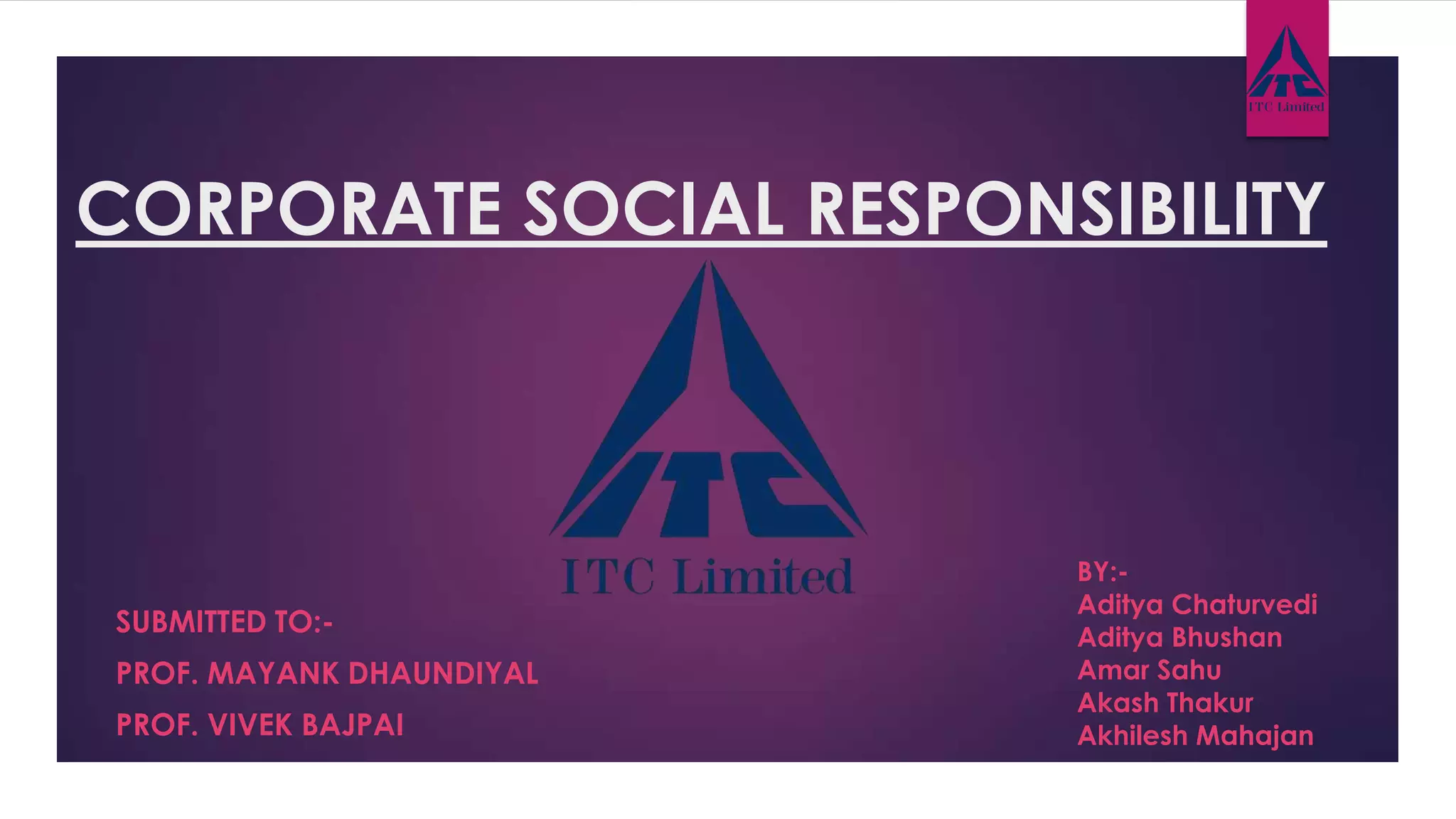 ITC
ITC Limited

CORPORATE SOCIAL RESPONSIBILITY

ITC
ITC Limited

SUBMITTED TO:-

PROF. MAYANK DHAUNDIYAL

PROF. VIVEK BAJPAI

BY:-
Aditya Chaturvedi
Aditya Bhushan
Amar Sahu
Akash Thakur
Akhilesh Mahajan